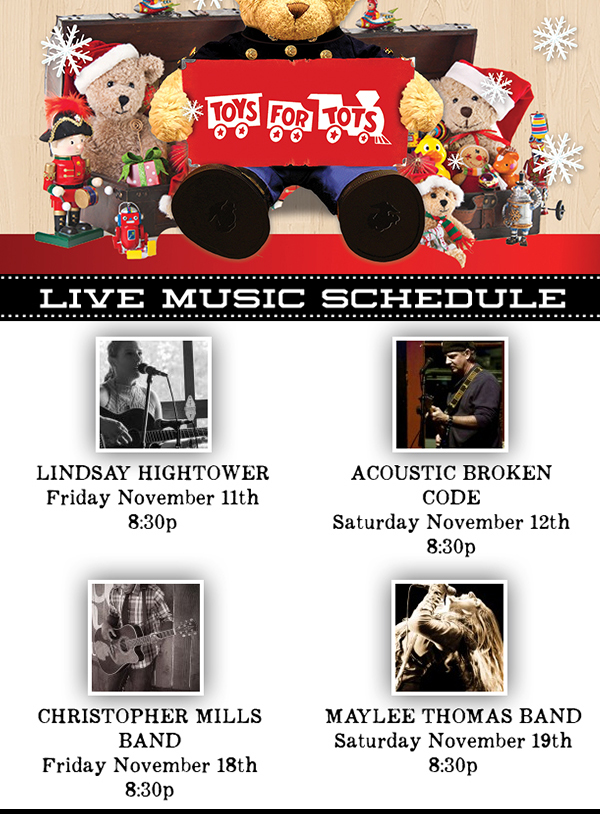 TOYS FOR TOTS

LIVE MUSIC SCHEDULE

LINDSAY HIGHTOWER
Friday November 11th
8:30p

ACOUSTIC BROKEN CODE
Saturday November 12th
8:30p

CHRISTOPHER MILLS BAND
Friday November 18th
8:30p

MAYLEE THOMAS BAND
Saturday November 19th
8:30p